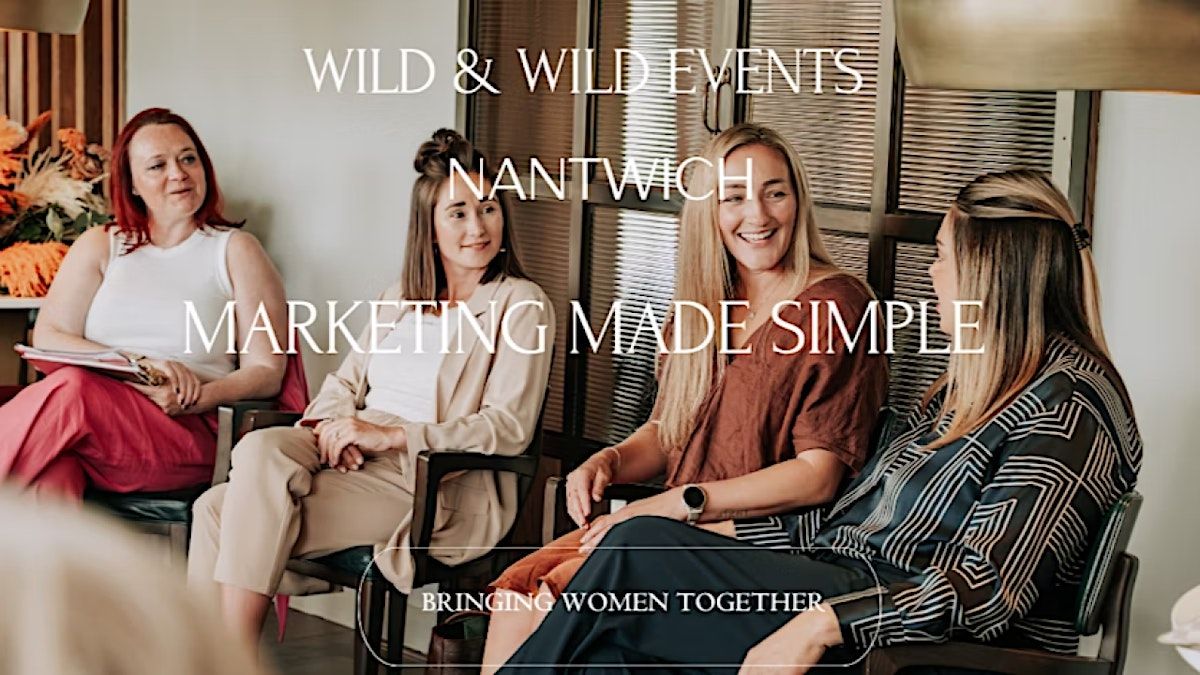 WILD & WILD EVENTS

NANTWICH

MARKETING MADE SIMPLE

BRINGING WOMEN TOGETHER